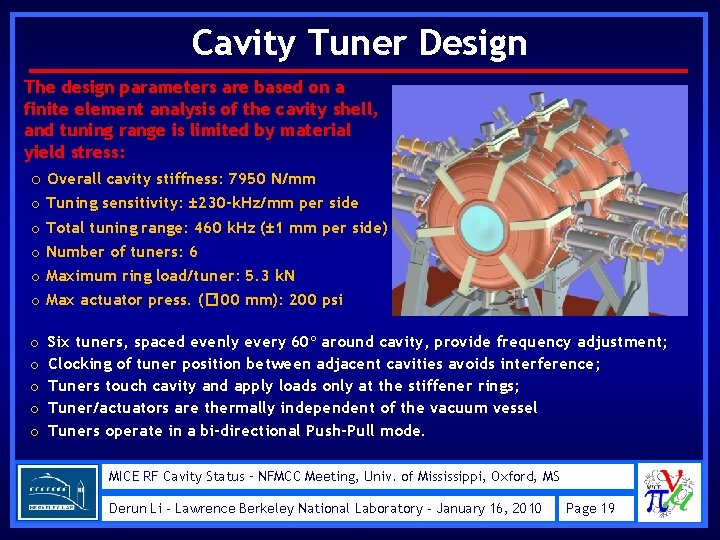 Cavity Tuner Design

The design parameters are based on a finite element analysis of the cavity shell, and tuning range is limited by material yield stress:

o Overall cavity stiffness: 7950 N/mm
o Tuning sensitivity: ±230-kHz/mm per side
o Total tuning range: 460 kHz (±1 mm per side)
o Number of tuners: 6
o Maximum ring load/tuner: 5.3 kN
o Max actuator press. (□100 mm): 200 psi

o Six tuners, spaced evenly every 60° around cavity, provide frequency adjustment;
o Clocking of tuner position between adjacent cavities avoids interference;
o Tuners touch cavity and apply loads only at the stiffener rings;
o Tuner/actuators are thermally independent of the vacuum vessel
o Tuners operate in a bi-directional Push-Pull mode.

MICE RF Cavity Status - NFMCC Meeting, Univ. of Mississippi, Oxford, MS

Derun Li - Lawrence Berkeley National Laboratory - January 16, 2010

Page 19